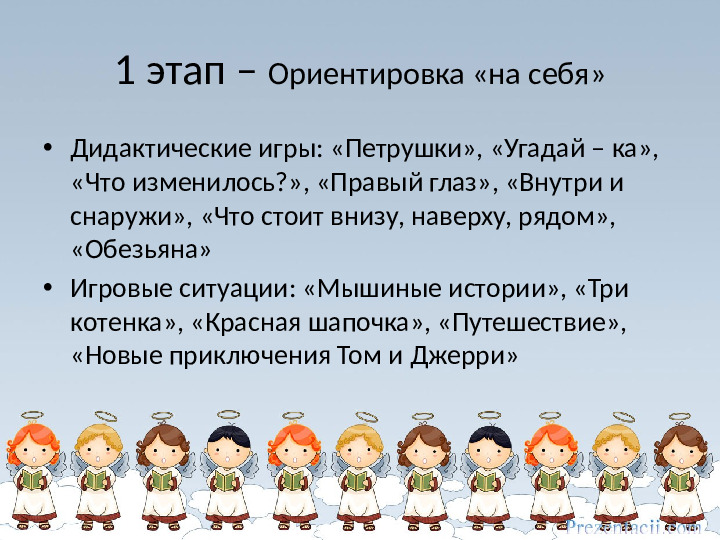 1 этап – Ориентировка «на себя»

• Дидактические игры: «Петрушки», «Угадай – ка», «Что изменилось?», «Правый глаз», «Внутри и снаружи», «Что стоит внизу, наверху, рядом», «Обезьяна»

• Игровые ситуации: «Мышиные истории», «Три котенка», «Красная шапочка», «Путешествие», «Новые приключения Том и Джерри»

Prezentacii.com